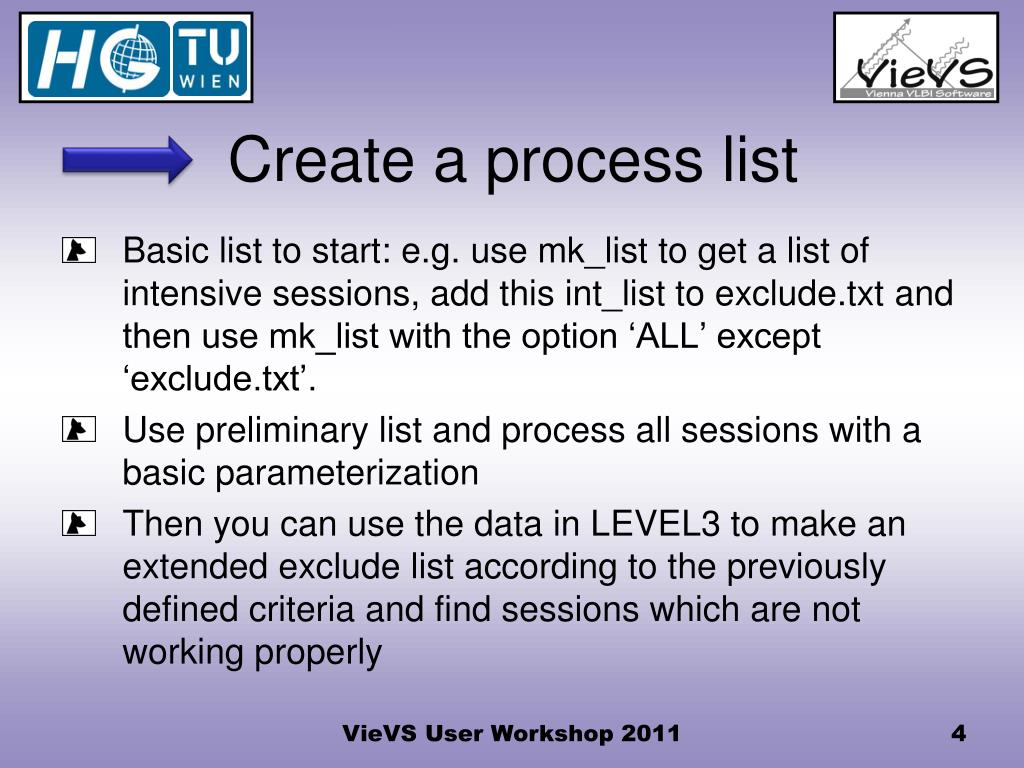 HG TU WIEN

VieVS Vienna VLBI Software

Create a process list

Basic list to start: e.g. use mk_list to get a list of intensive sessions, add this int_list to exclude.txt and then use mk_list with the option ‘ALL’ except ‘exclude.txt’.

Use preliminary list and process all sessions with a basic parameterization

Then you can use the data in LEVEL3 to make an extended exclude list according to the previously defined criteria and find sessions which are not working properly

VieVS User Workshop 2011

4